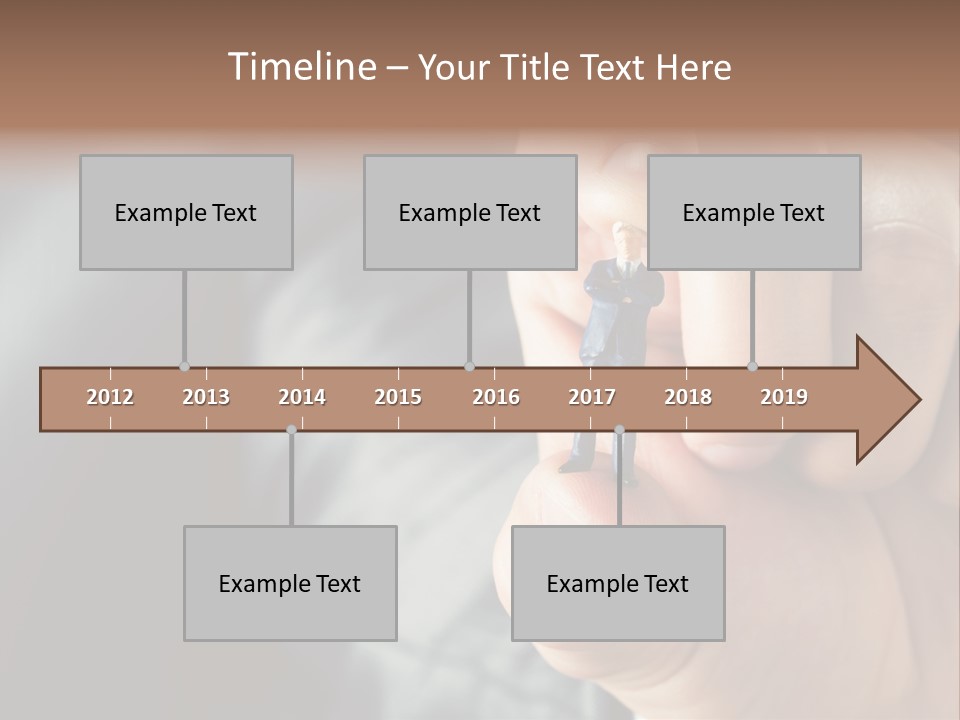 Timeline – Your Title Text Here

Example Text

Example Text

Example Text

2012 2013 2014 2015 2016 2017 2018 2019

Example Text

Example Text